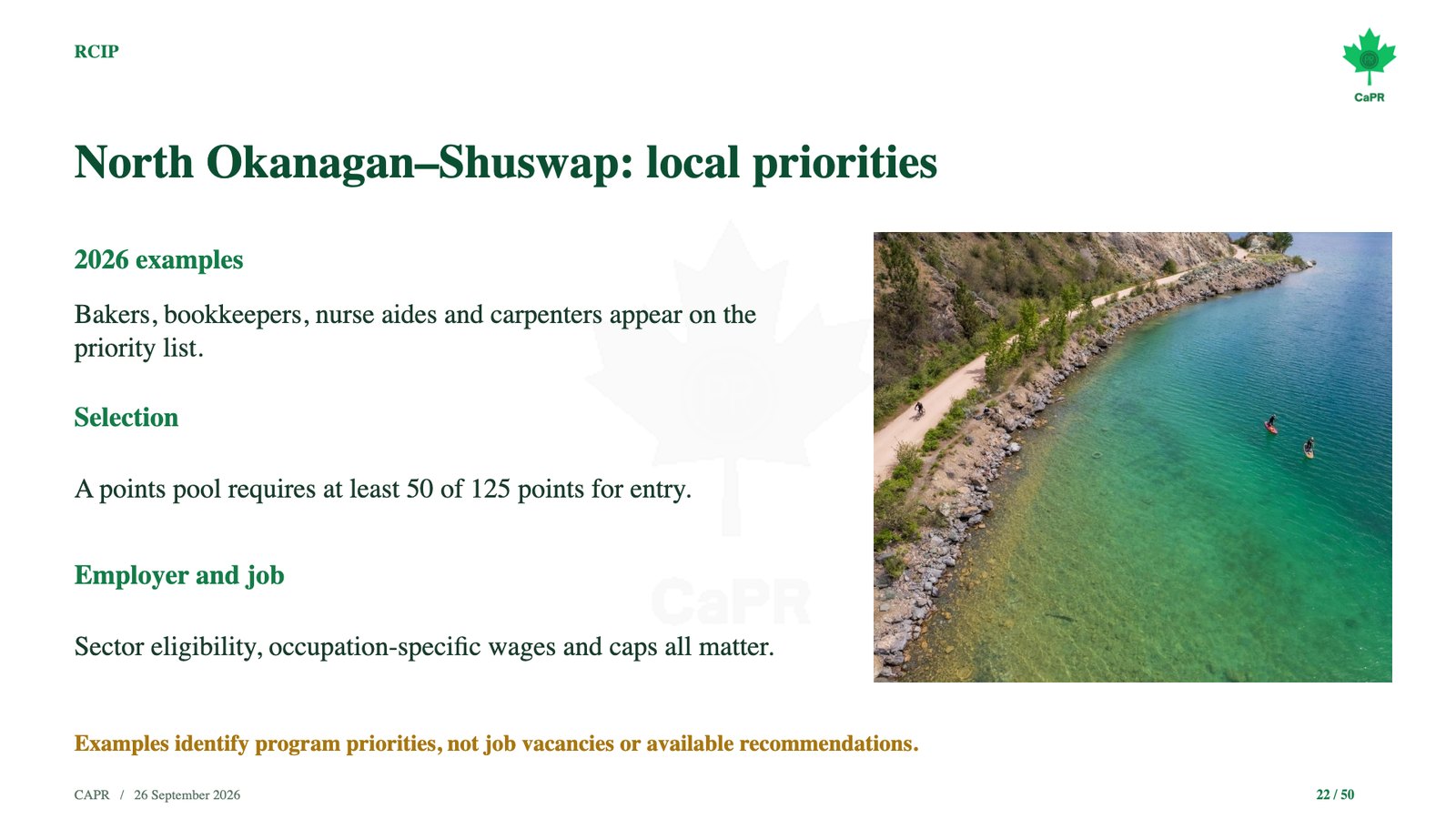 RCIP

CaPR

North Okanagan–Shuswap: local priorities

2026 examples

Bakers, bookkeepers, nurse aides and carpenters appear on the priority list.

Selection

A points pool requires at least 50 of 125 points for entry.

Employer and job

Sector eligibility, occupation-specific wages and caps all matter.

CaPR

Examples identify program priorities, not job vacancies or available recommendations.

CAPR / 26 September 2026

22 / 50